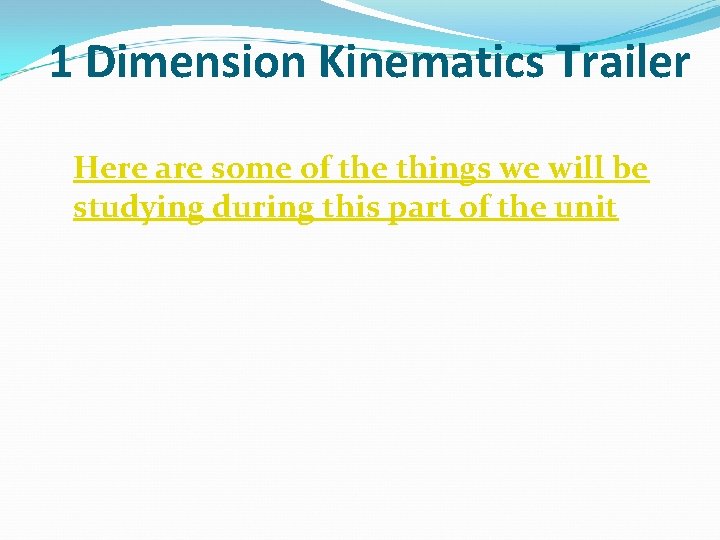 1 Dimension Kinematics Trailer

Here are some of the things we will be studying during this part of the unit